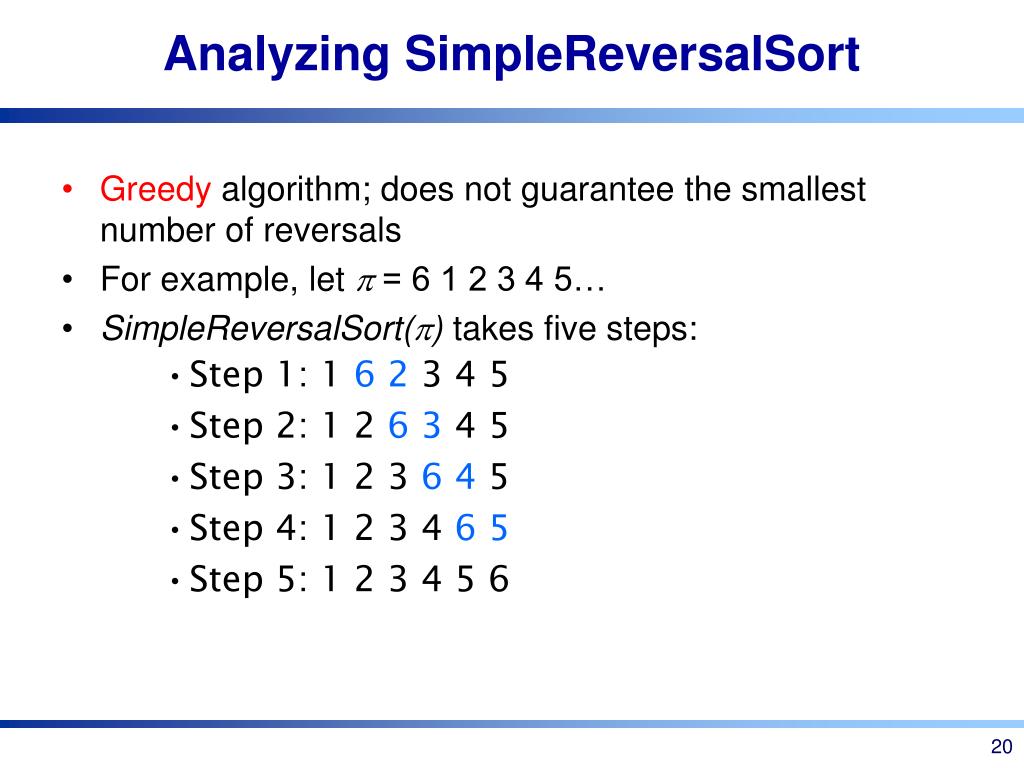 Analyzing SimpleReversalSort

• Greedy algorithm; does not guarantee the smallest number of reversals

• For example, let $\pi$ = 6 1 2 3 4 5…

• SimpleReversalSort($\pi$) takes five steps:

• Step 1: 1 6 2 3 4 5

• Step 2: 1 2 6 3 4 5

• Step 3: 1 2 3 6 4 5

• Step 4: 1 2 3 4 6 5

• Step 5: 1 2 3 4 5 6

20